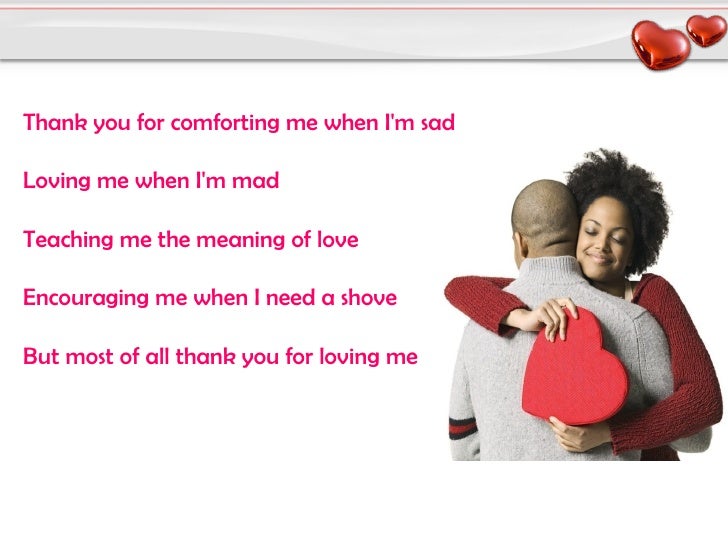 Thank you for comforting me when I'm sad

Loving me when I'm mad

Teaching me the meaning of love

Encouraging me when I need a shove

But most of all thank you for loving me